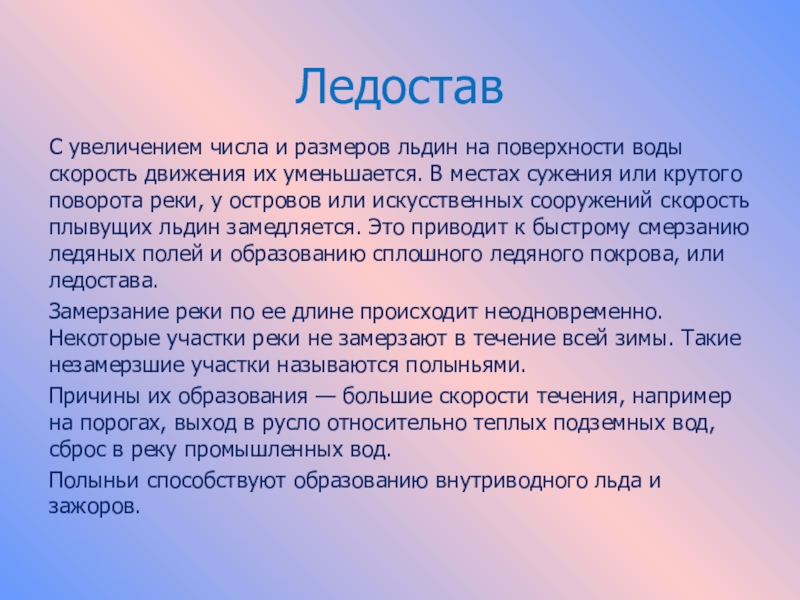 Ледостав

С увеличением числа и размеров льдин на поверхности воды скорость движения их уменьшается. В местах сужения или крутого поворота реки, у островов или искусственных сооружений скорость плывущих льдин замедляется. Это приводит к быстрому смерзанию ледяных полей и образованию сплошного ледяного покрова, или ледостава.

Замерзание реки по ее длине происходит неодновременно. Некоторые участки реки не замерзают в течение всей зимы. Такие незамерзшие участки называются полыньями.

Причины их образования — большие скорости течения, например на порогах, выход в русло относительно теплых подземных вод, сброс в реку промышленных вод.

Полыньи способствуют образованию внутриводного льда и зажоров.